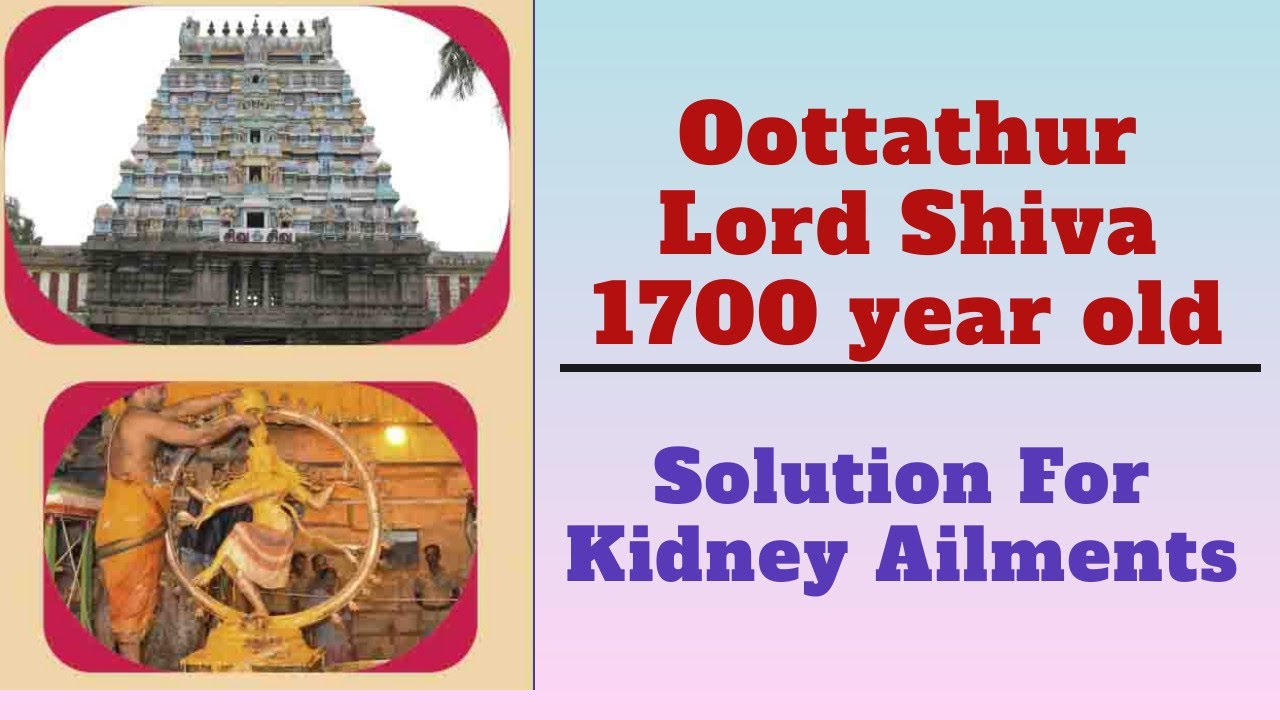 Oottathur Lord Shiva 1700 year old

Solution For Kidney Ailments